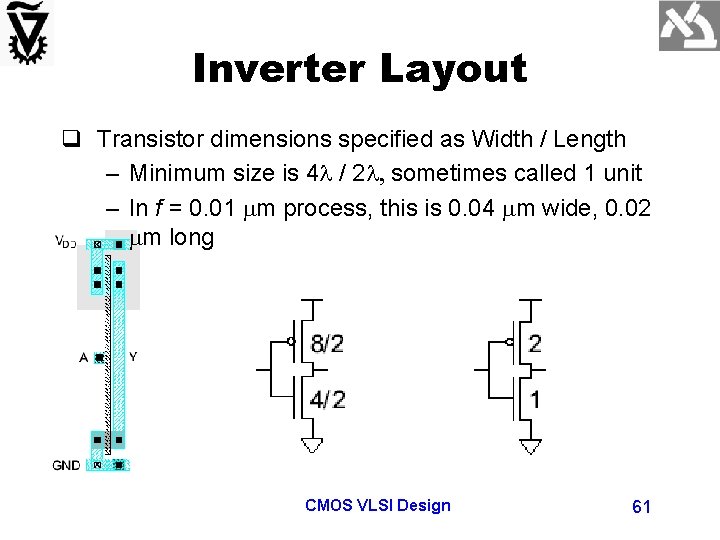 Inverter Layout

❑ Transistor dimensions specified as Width / Length

– Minimum size is $4\lambda$ / $2\lambda$, sometimes called 1 unit

– In $f$ = 0.01 $\mu$m process, this is 0.04 $\mu$m wide, 0.02 $\mu$m long

$V_{DD}$

A

Y

GND

8/2

4/2

2

1

CMOS VLSI Design

61